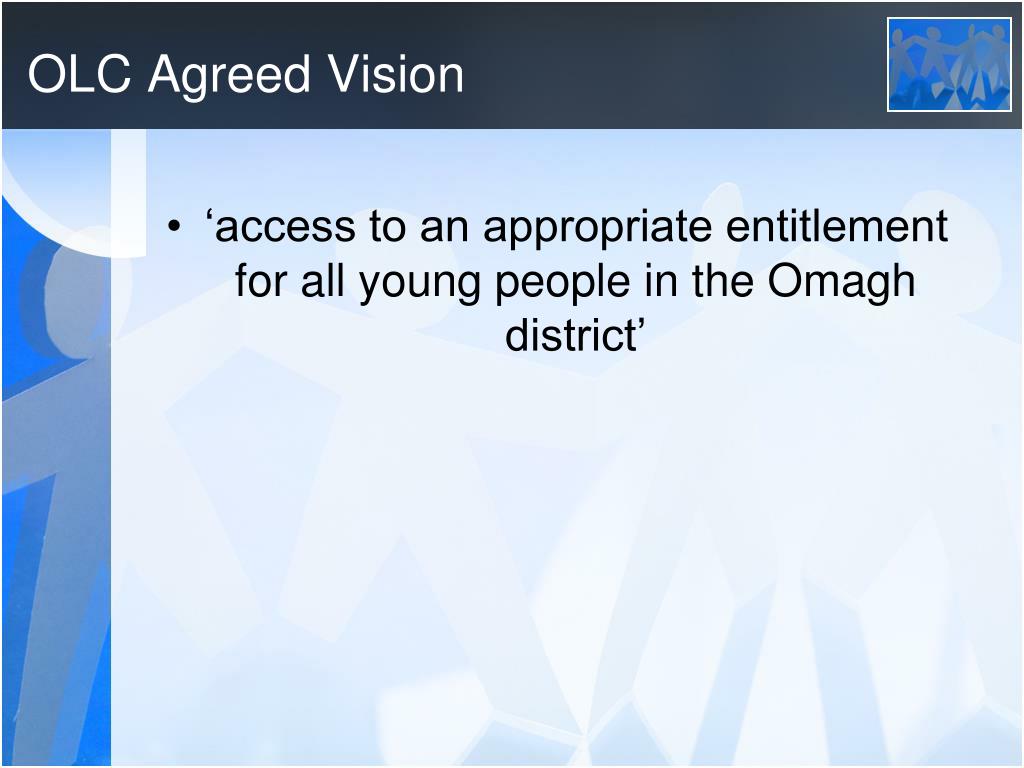 OLC Agreed Vision

• ‘access to an appropriate entitlement for all young people in the Omagh district’